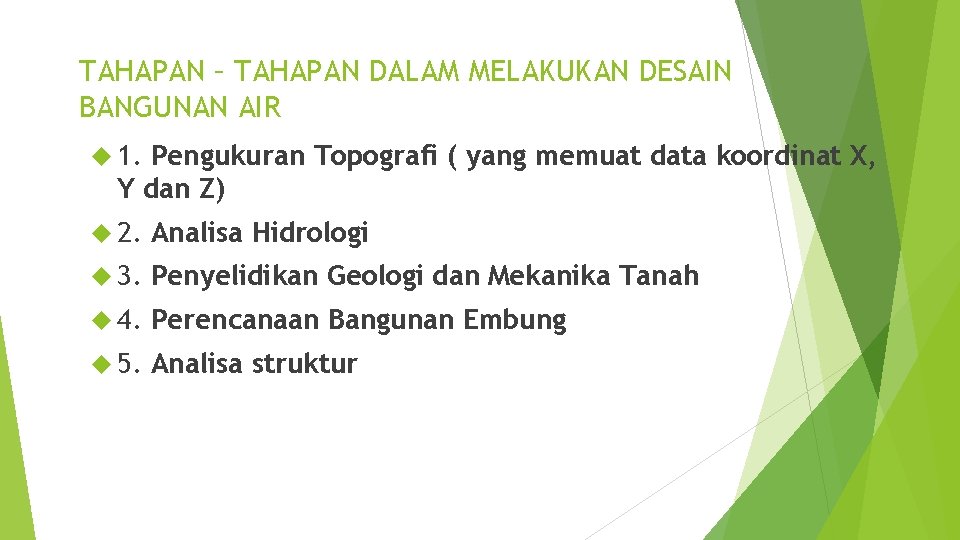 TAHAPAN – TAHAPAN DALAM MELAKUKAN DESAIN BANGUNAN AIR

1. Pengukuran Topografi ( yang memuat data koordinat X, Y dan Z)

2. Analisa Hidrologi

3. Penyelidikan Geologi dan Mekanika Tanah

4. Perencanaan Bangunan Embung

5. Analisa struktur